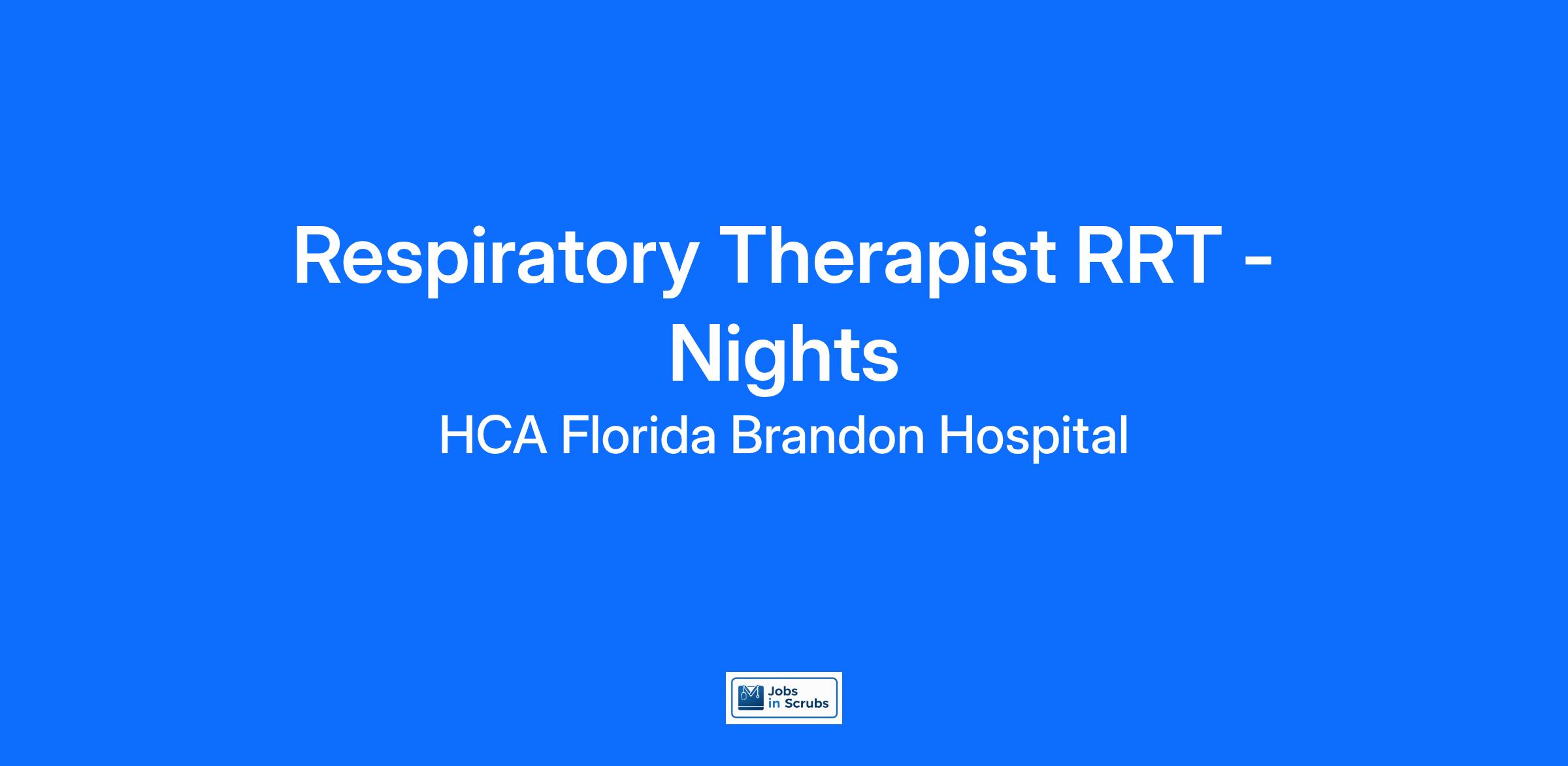 Respiratory Therapist RRT - Nights

HCA Florida Brandon Hospital

Jobs in Scrubs